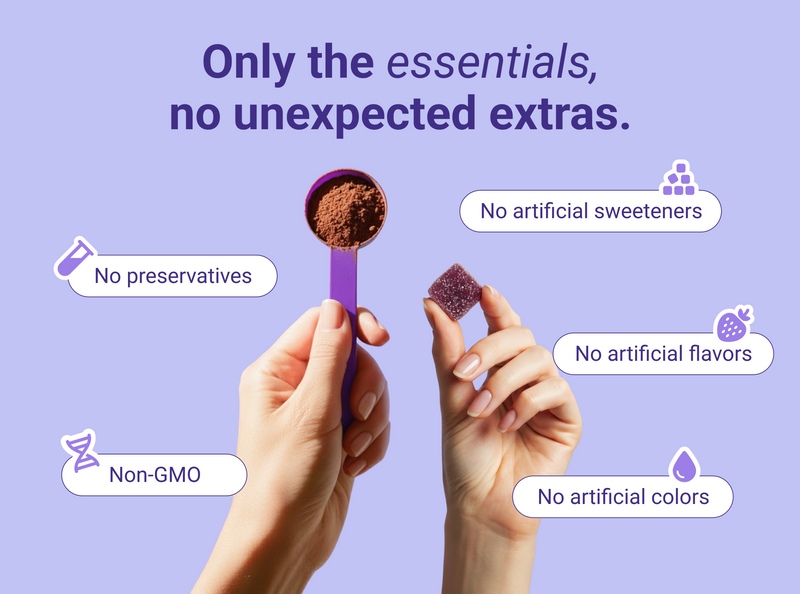 Only the essentials, no unexpected extras.

No artificial sweeteners

No preservatives

No artificial flavors

Non-GMO

No artificial colors